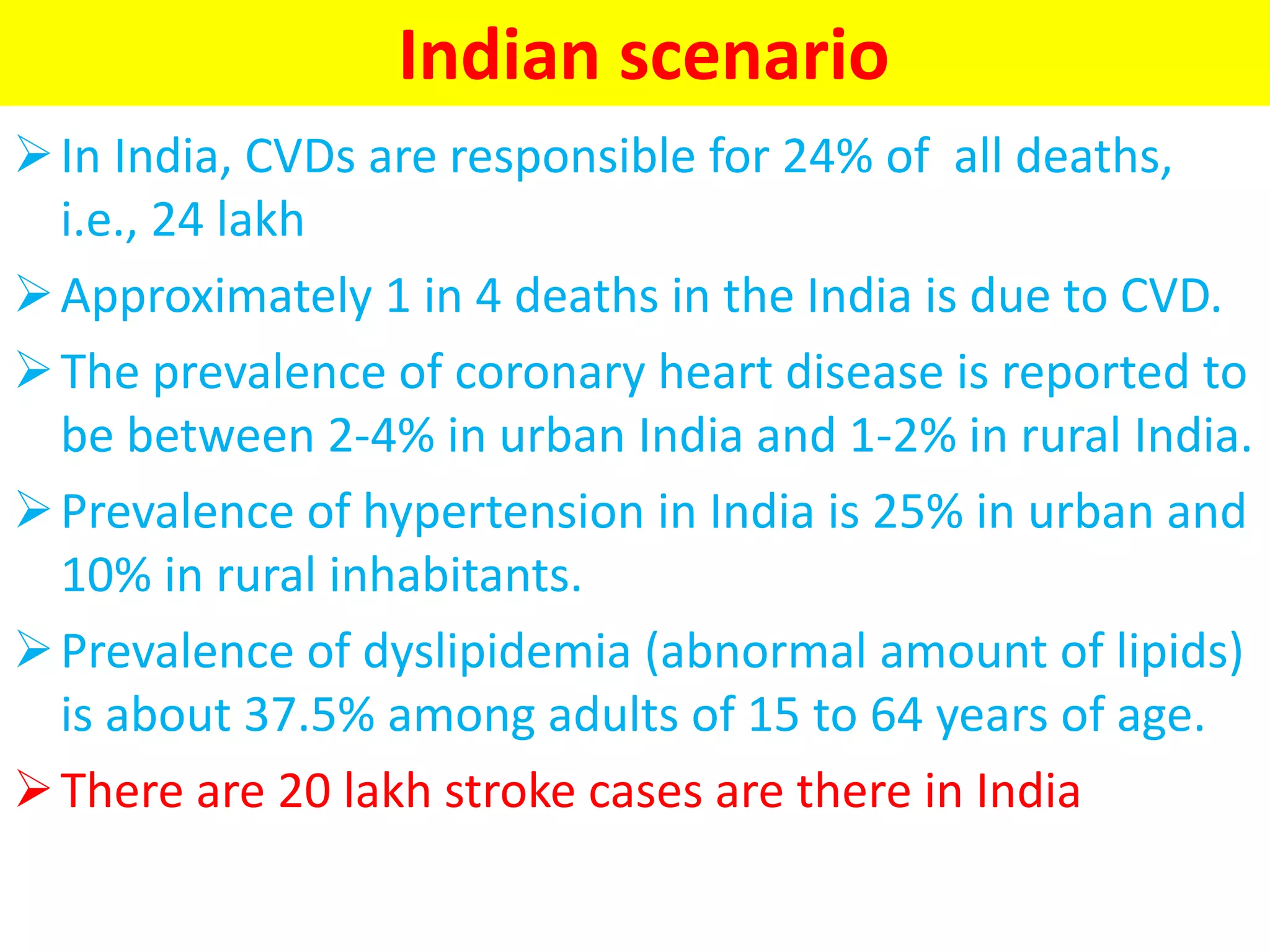 Indian scenario

➢ In India, CVDs are responsible for 24% of all deaths, i.e., 24 lakh

➢ Approximately 1 in 4 deaths in the India is due to CVD.

➢ The prevalence of coronary heart disease is reported to be between 2-4% in urban India and 1-2% in rural India.

➢ Prevalence of hypertension in India is 25% in urban and 10% in rural inhabitants.

➢ Prevalence of dyslipidemia (abnormal amount of lipids) is about 37.5% among adults of 15 to 64 years of age.

➢ There are 20 lakh stroke cases are there in India